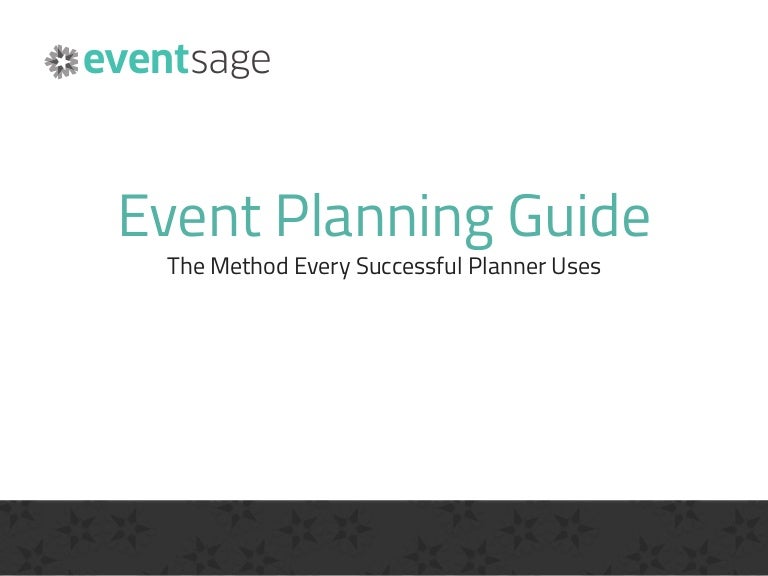 eventsage

Event Planning Guide
The Method Every Successful Planner Uses